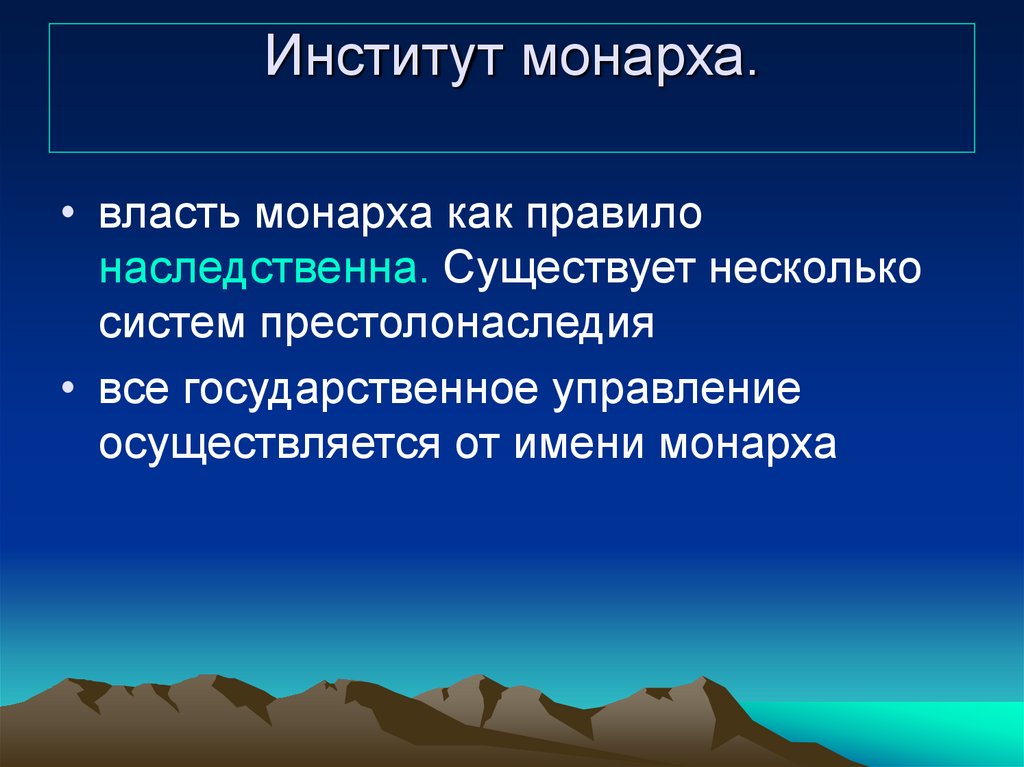 Институт монарха.

• власть монарха как правило наследственна. Существует несколько систем престолонаследия

• все государственное управление осуществляется от имени монарха